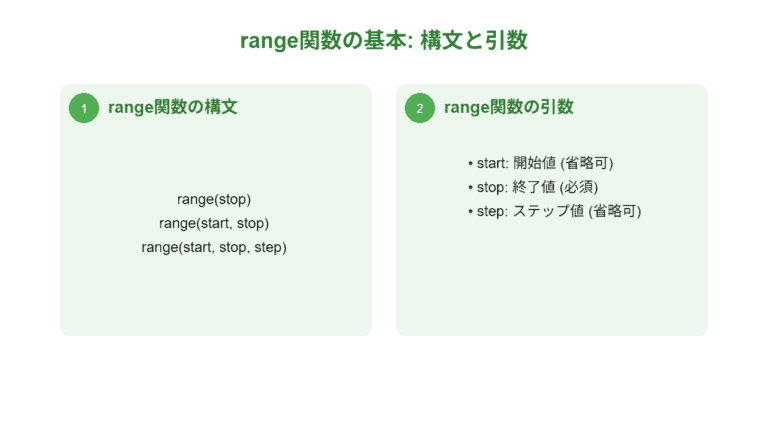 range関数の基本: 構文と引数

1 range関数の構文

range(stop)
range(start, stop)
range(start, stop, step)

2 range関数の引数

• start: 開始値 (省略可)
• stop: 終了値 (必須)
• step: ステップ値 (省略可)